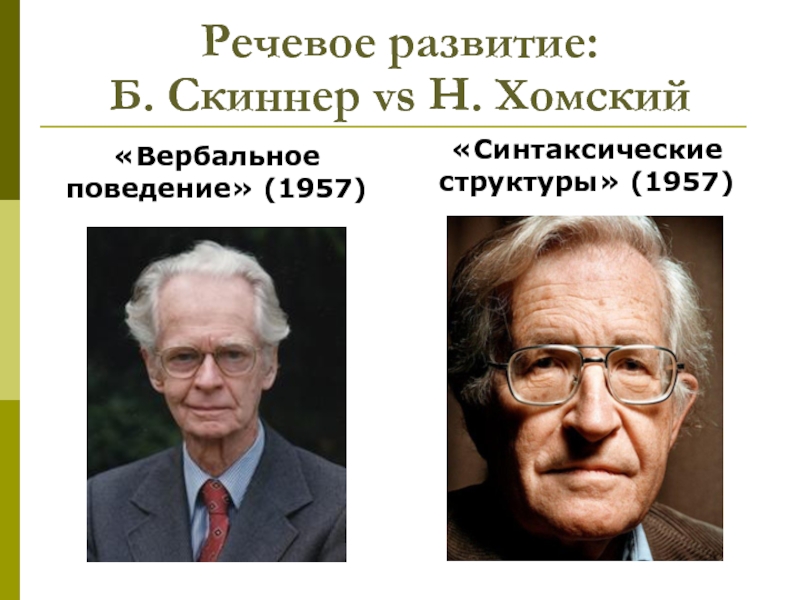 Речевое развитие:
Б. Скиннер vs Н. Хомский

«Вербальное поведение» (1957)

«Синтаксические структуры» (1957)